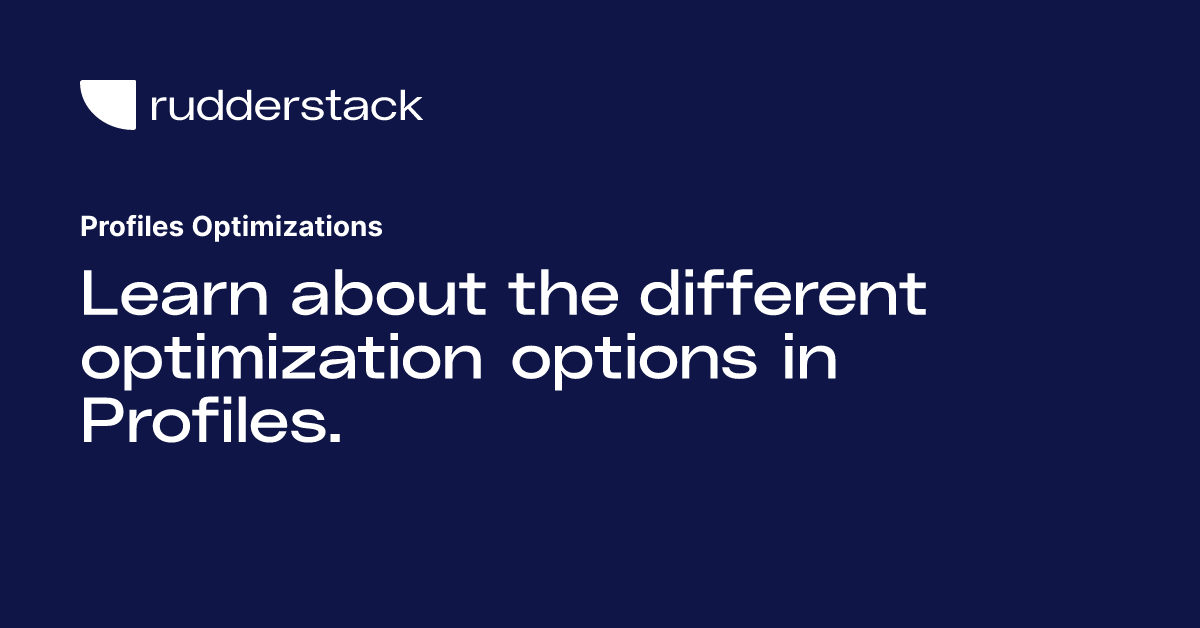 rudderstack

Profiles Optimizations

Learn about the different optimization options in Profiles.